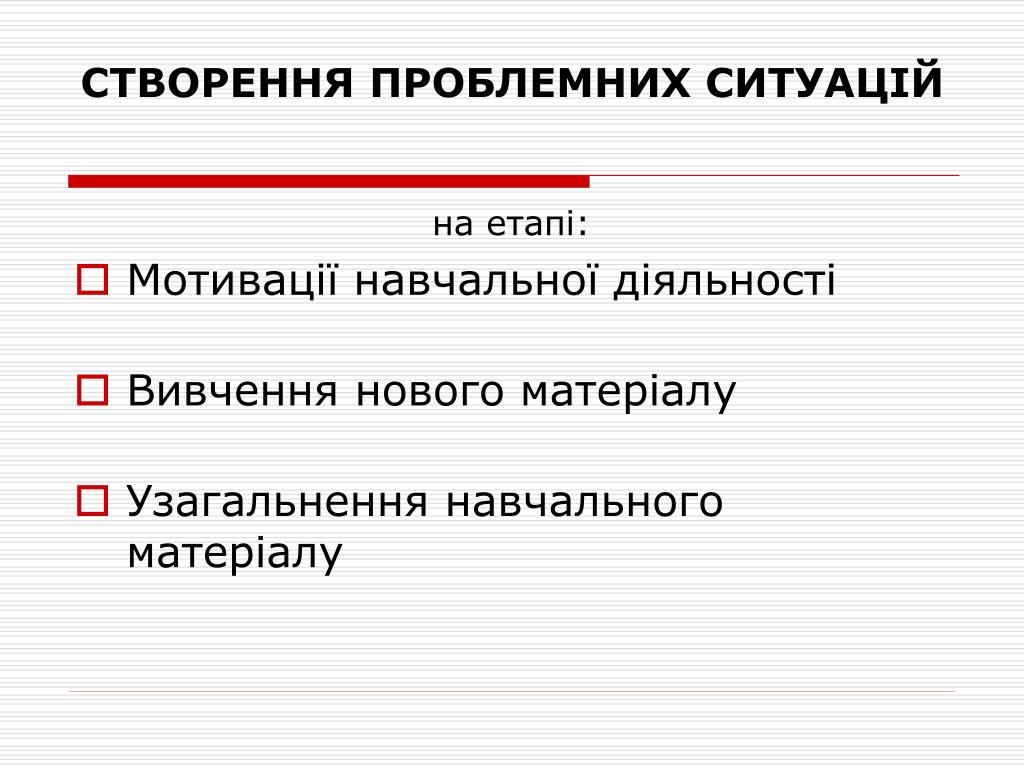 СТВОРЕННЯ ПРОБЛЕМНИХ СИТУАЦІЙ

на етапі:

Мотивації навчальної діяльності

Вивчення нового матеріалу

Узагальнення навчального матеріалу